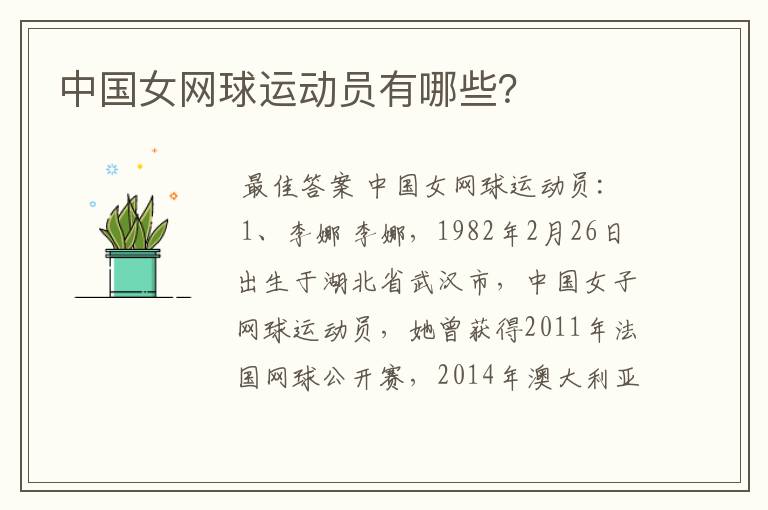 中国女网球运动员有哪些?

最佳答案 中国女网球运动员:1、李娜 李娜，1982年2月26日出生于湖北省武汉市，中国女子网球运动员，她曾获得2011年法国网球公开赛，2014年澳大利亚